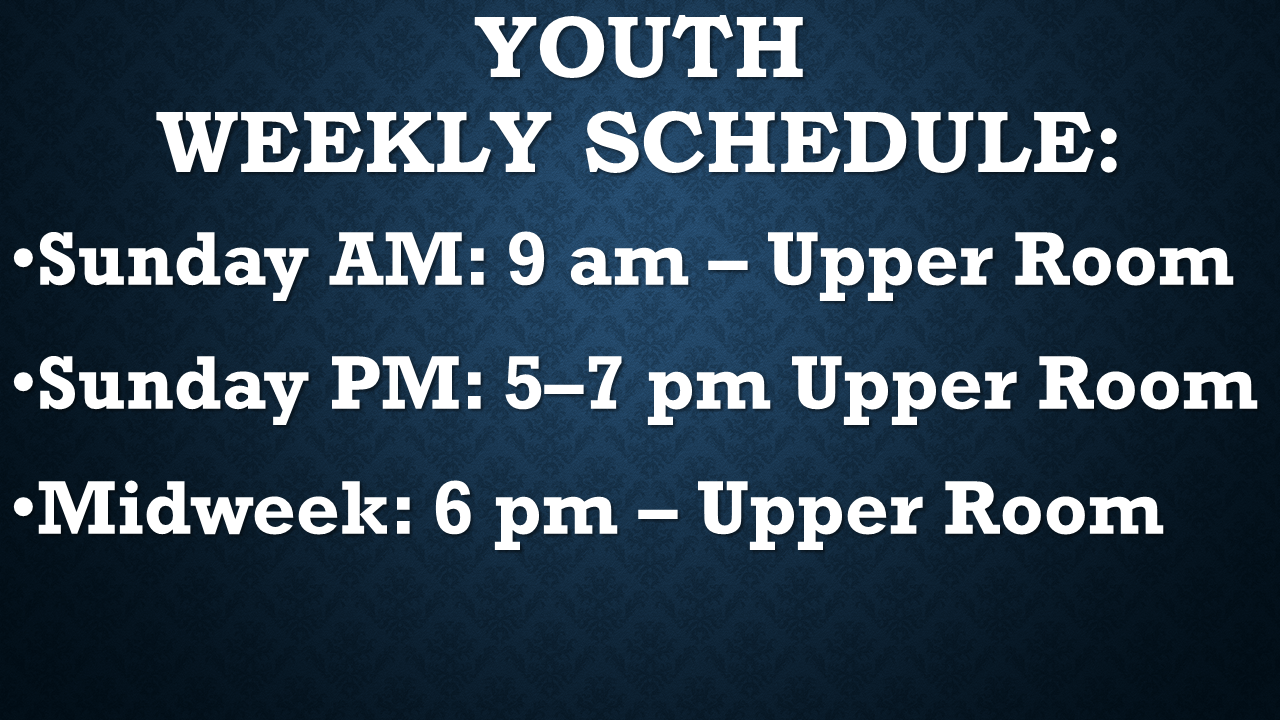 YOUTH WEEKLY SCHEDULE:

•Sunday AM: 9 am – Upper Room

•Sunday PM: 5–7 pm Upper Room

•Midweek: 6 pm – Upper Room